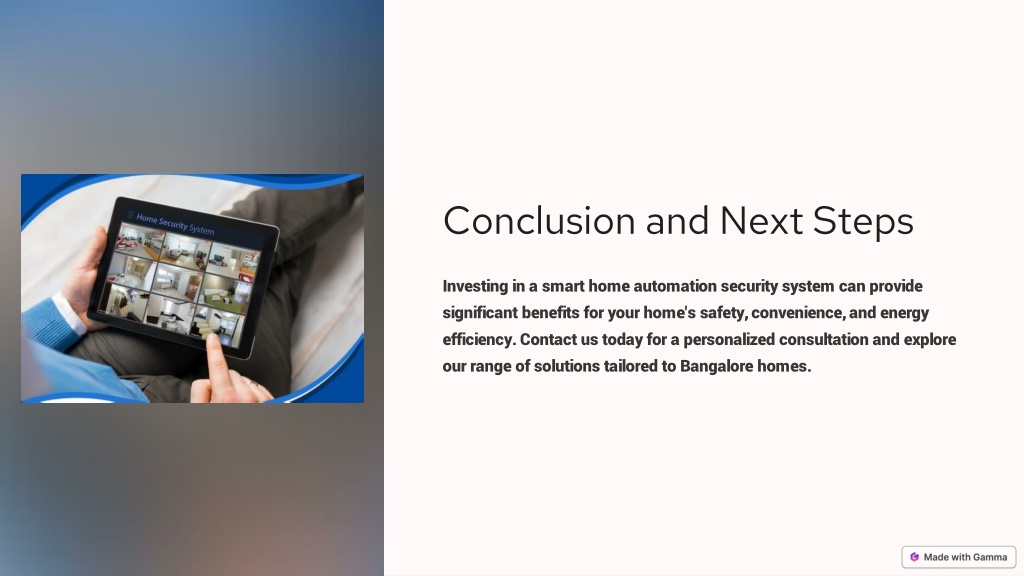 Home Security System

Conclusion and Next Steps

Investing in a smart home automation security system can provide significant benefits for your home's safety, convenience, and energy efficiency. Contact us today for a personalized consultation and explore our range of solutions tailored to Bangalore homes.

Made with Gamma